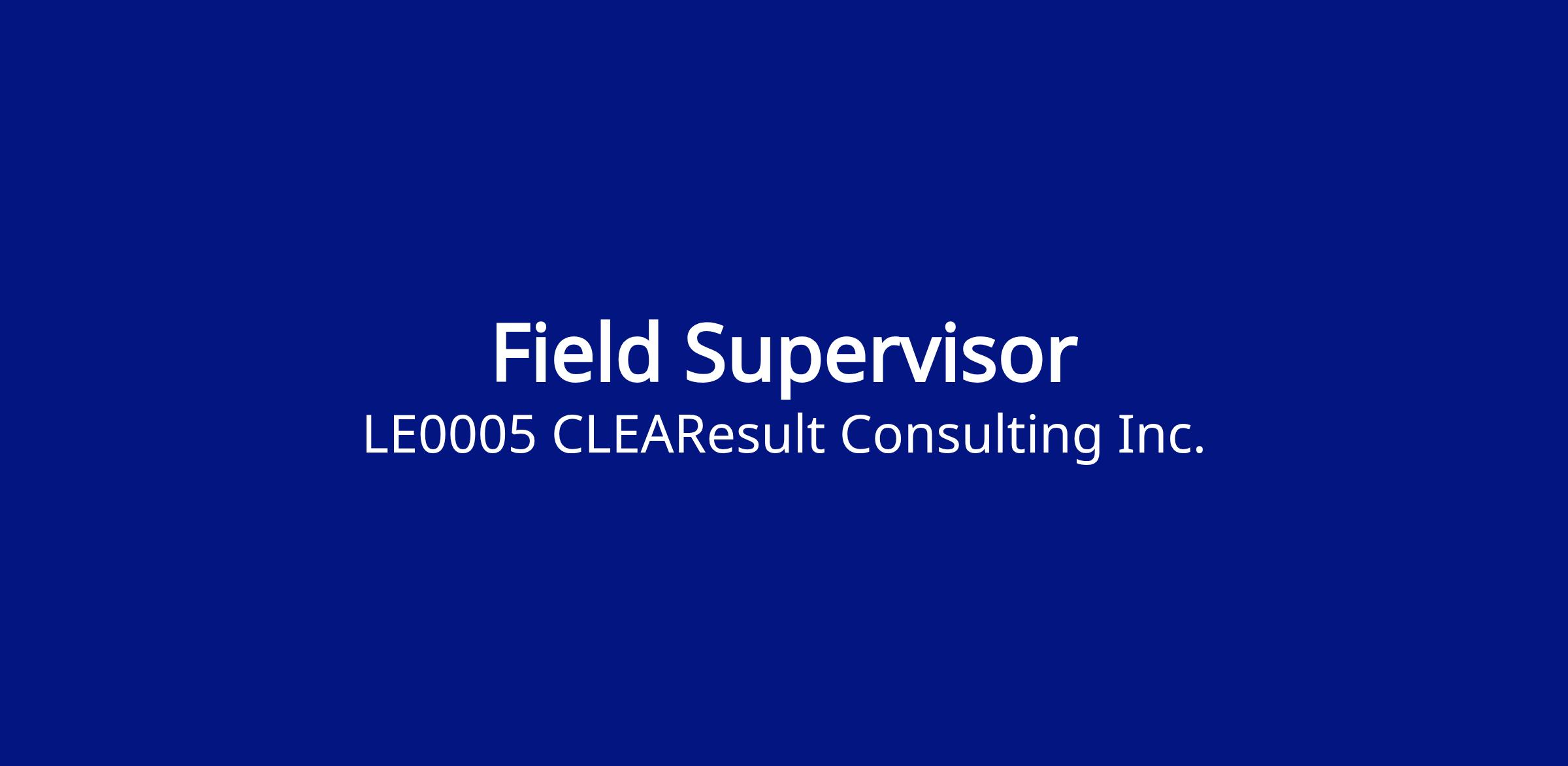 Field Supervisor
LE0005 CLEAResult Consulting Inc.